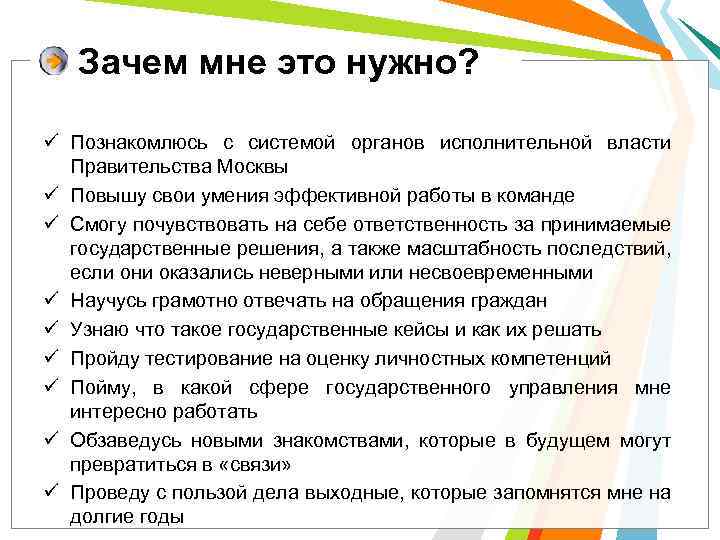 Зачем мне это нужно?

✓ Познакомлюсь с системой органов исполнительной власти Правительства Москвы
✓ Повышу свои умения эффективной работы в команде
✓ Смогу почувствовать на себе ответственность за принимаемые государственные решения, а также масштабность последствий, если они оказались неверными или несвоевременными
✓ Научусь грамотно отвечать на обращения граждан
✓ Узнаю что такое государственные кейсы и как их решать
✓ Пройду тестирование на оценку личностных компетенций
✓ Пойму, в какой сфере государственного управления мне интересно работать
✓ Обзаведусь новыми знакомствами, которые в будущем могут превратиться в «связи»
✓ Проведу с пользой дела выходные, которые запомнятся мне на долгие годы